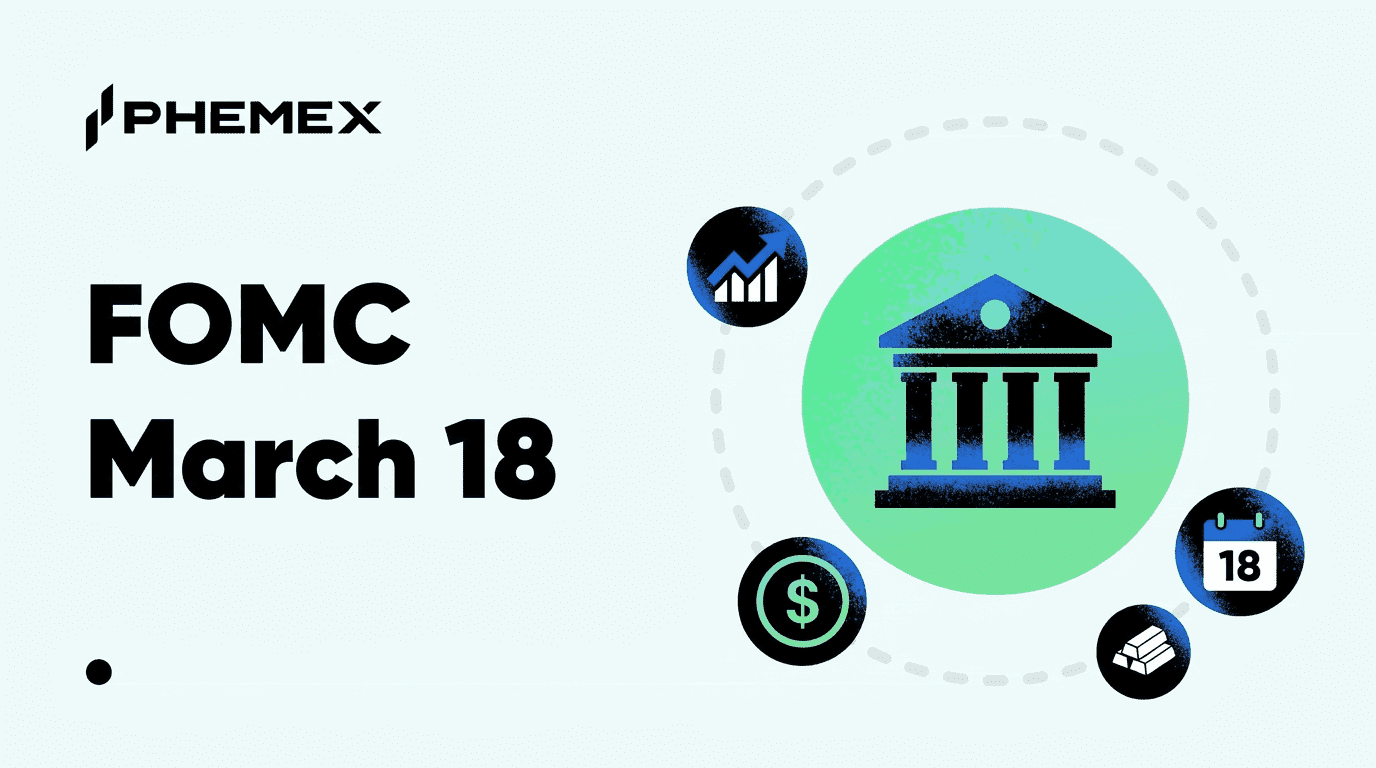 PHEMEX

FOMC
March 18

$

18